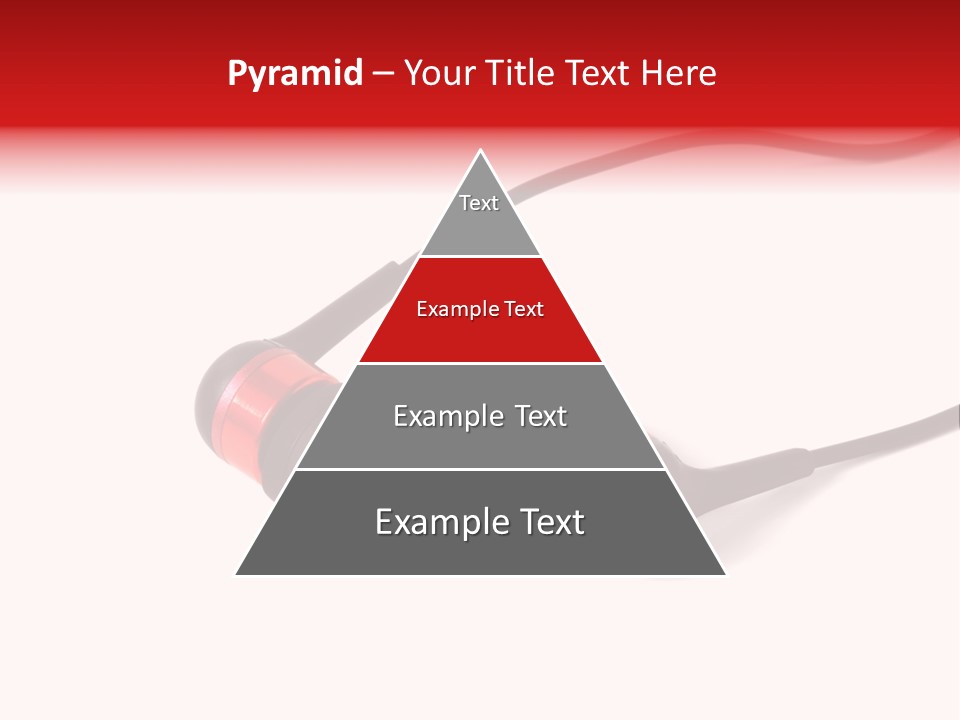 Pyramid – Your Title Text Here

Text

Example Text

Example Text

Example Text